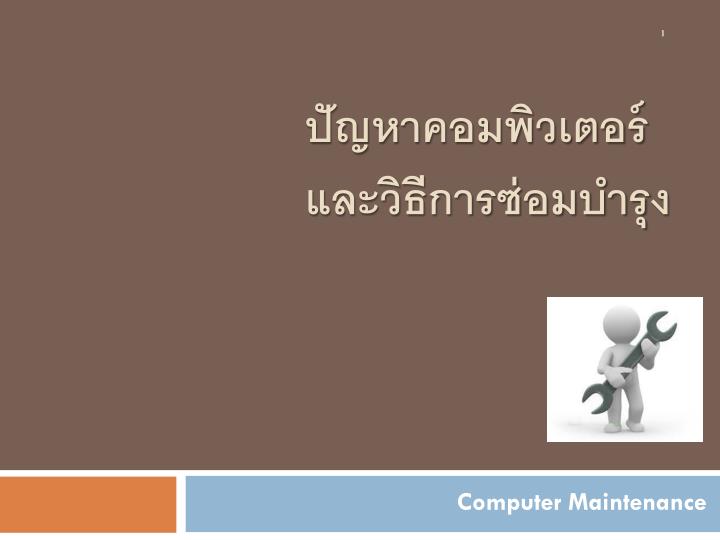 1

ปัญหาคอมพิวเตอร์
และวิธีการซ่อมบำรุง

Computer Maintenance